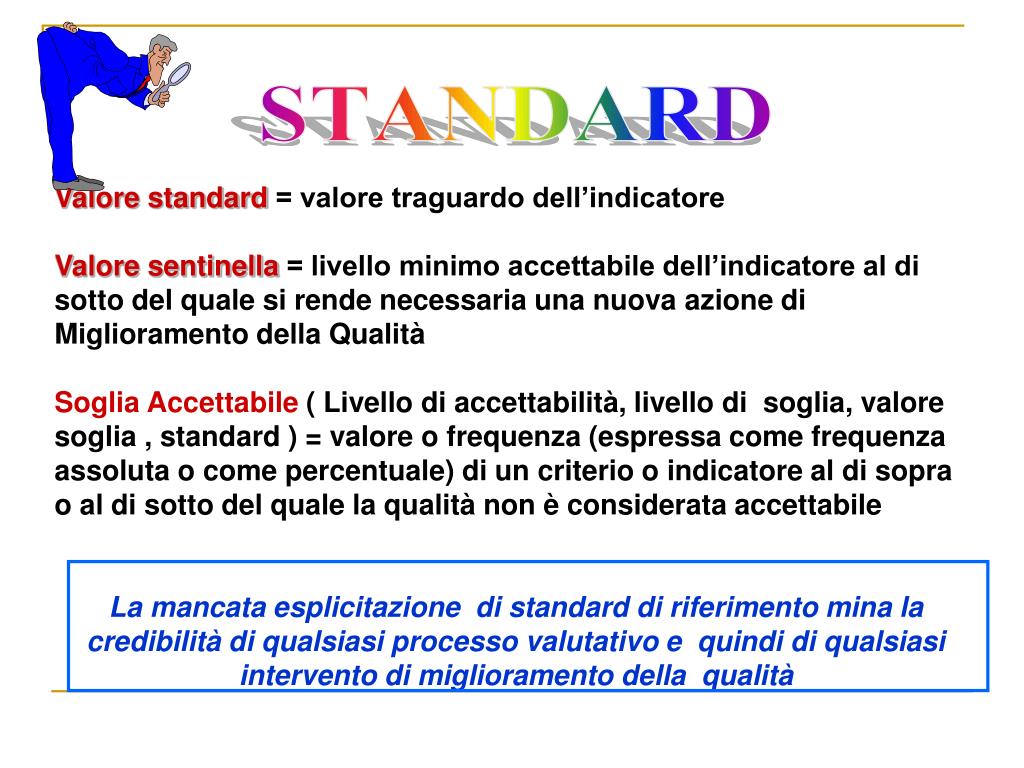 STANDARD

Valore standard = valore traguardo dell’indicatore

Valore sentinella = livello minimo accettabile dell’indicatore al di sotto del quale si rende necessaria una nuova azione di Miglioramento della Qualità

Soglia Accettabile ( Livello di accettabilità, livello di soglia, valore soglia , standard ) = valore o frequenza (espressa come frequenza assoluta o come percentuale) di un criterio o indicatore al di sopra o al di sotto del quale la qualità non è considerata accettabile

La mancata esplicitazione di standard di riferimento mina la credibilità di qualsiasi processo valutativo e quindi di qualsiasi intervento di miglioramento della qualità